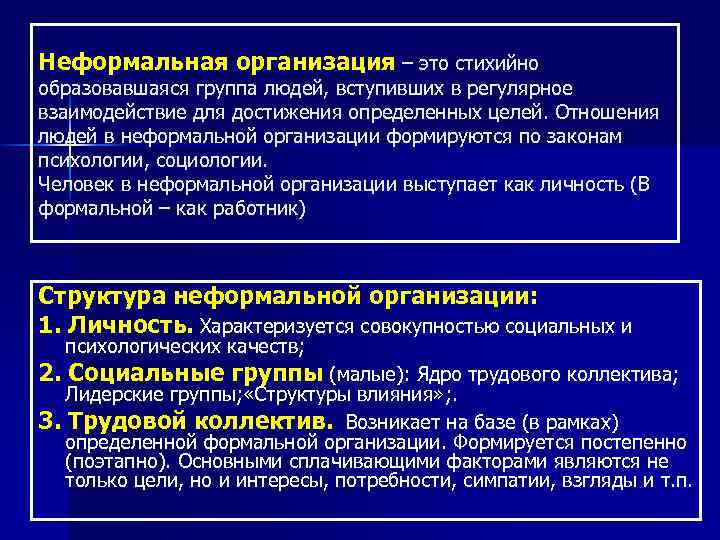 Неформальная организация – это стихийно образовавшаяся группа людей, вступивших в регулярное взаимодействие для достижения определенных целей. Отношения людей в неформальной организации формируются по законам психологии, социологии.
Человек в неформальной организации выступает как личность (В формальной – как работник)

Структура неформальной организации:
1. Личность. Характеризуется совокупностью социальных и психологических качеств;
2. Социальные группы (малые): Ядро трудового коллектива; Лидерские группы;«Структуры влияния»;.
3. Трудовой коллектив. Возникает на базе (в рамках) определенной формальной организации. Формируется постепенно (поэтапно). Основными сплачивающими факторами являются не только цели, но и интересы, потребности, симпатии, взгляды и т.п.